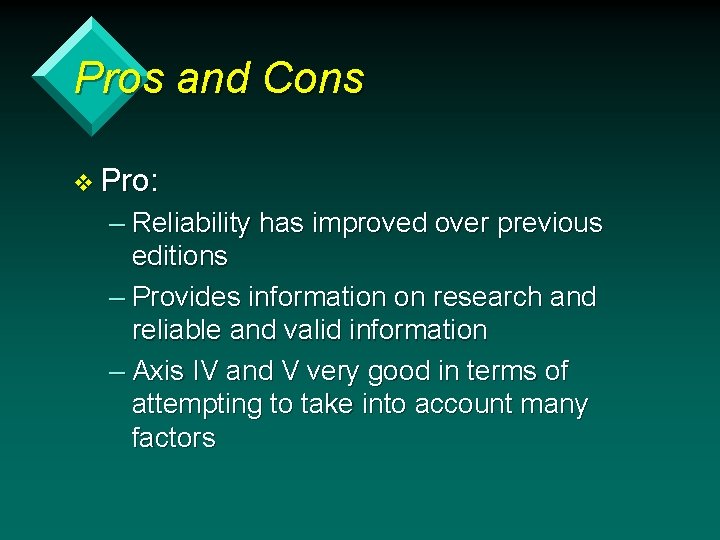 Pros and Cons

❖ Pro:

– Reliability has improved over previous editions

– Provides information on research and reliable and valid information

– Axis IV and V very good in terms of attempting to take into account many factors